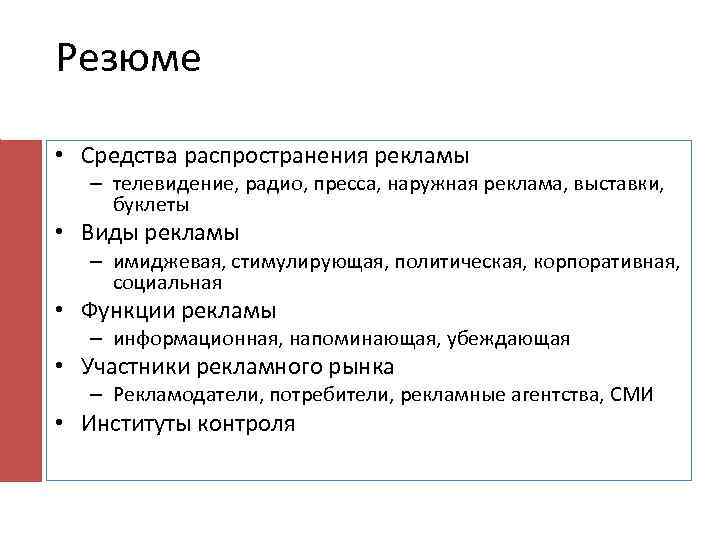 Резюме

• Средства распространения рекламы
– телевидение, радио, пресса, наружная реклама, выставки, буклеты
• Виды рекламы
– имиджевая, стимулирующая, политическая, корпоративная, социальная
• Функции рекламы
– информационная, напоминающая, убеждающая
• Участники рекламного рынка
– Рекламодатели, потребители, рекламные агентства, СМИ
• Институты контроля